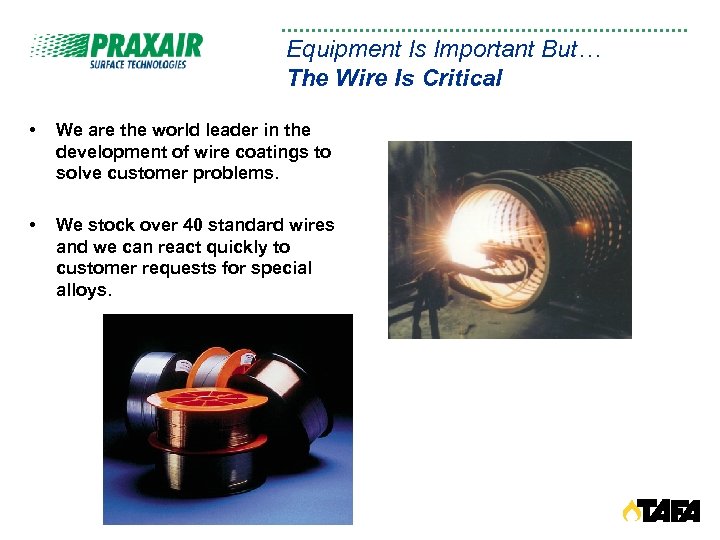 PRAXAIR
SURFACE TECHNOLOGIES

Equipment Is Important But…
The Wire Is Critical

• We are the world leader in the development of wire coatings to solve customer problems.

• We stock over 40 standard wires and we can react quickly to customer requests for special alloys.

TAFA